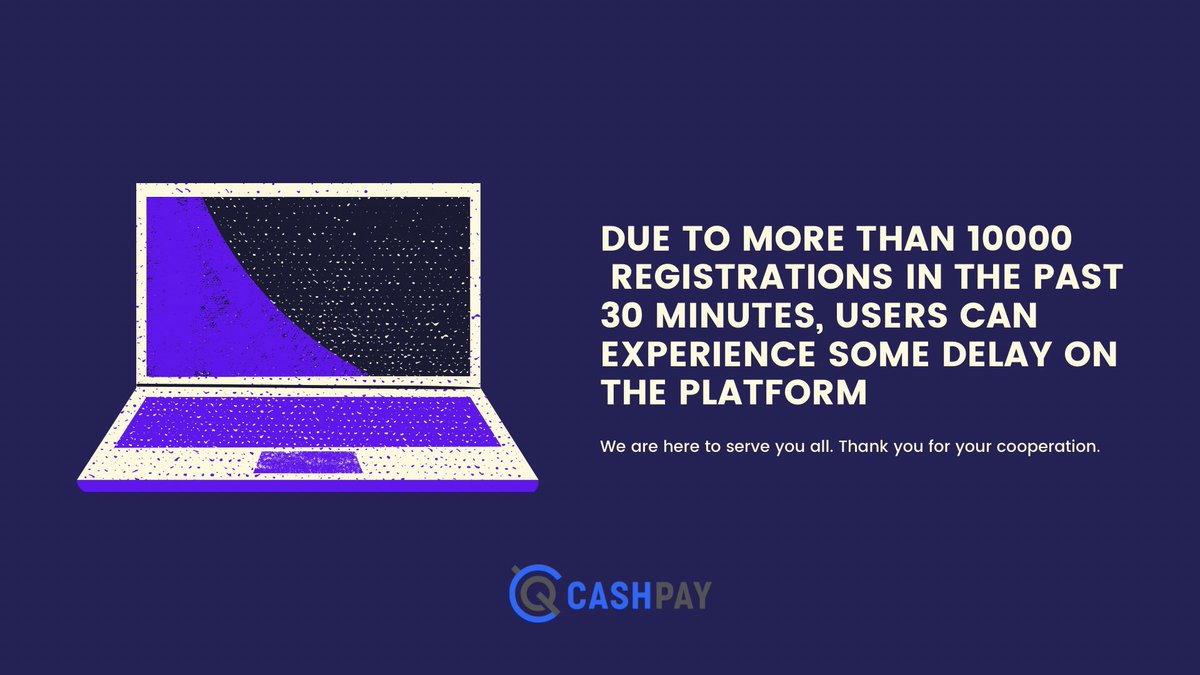 DUE TO MORE THAN 10000 REGISTRATIONS IN THE PAST 30 MINUTES, USERS CAN EXPERIENCE SOME DELAY ON THE PLATFORM

We are here to serve you all. Thank you for your cooperation.

CASHPAY